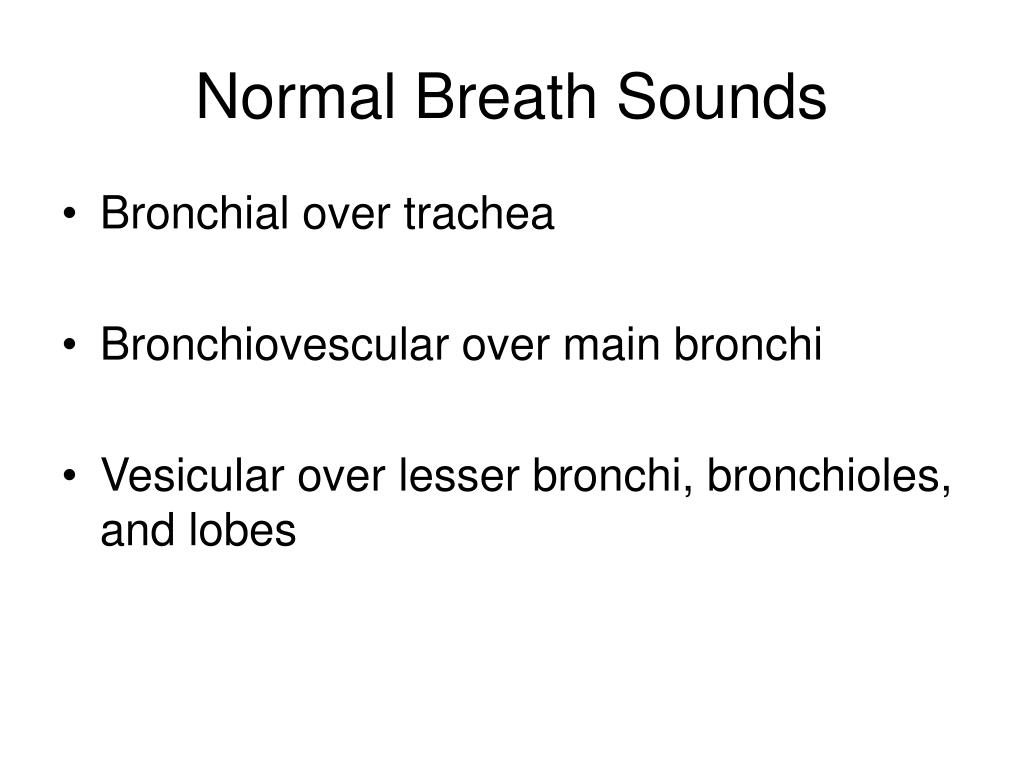 Normal Breath Sounds

• Bronchial over trachea

• Bronchiovescular over main bronchi

• Vesicular over lesser bronchi, bronchioles, and lobes